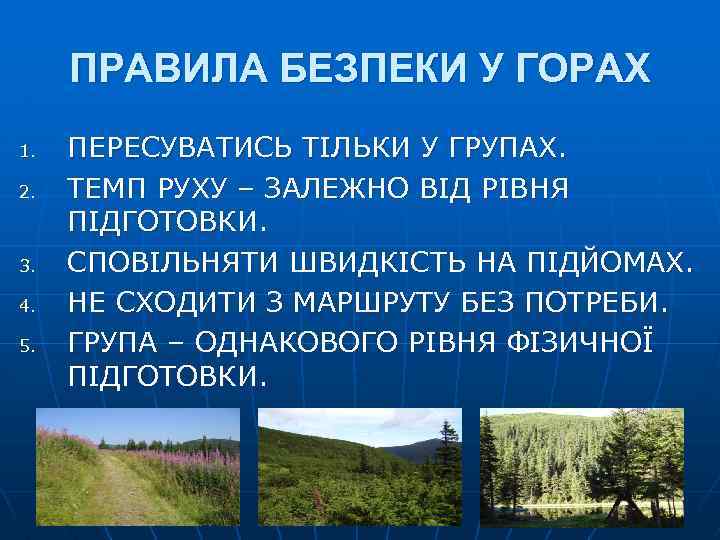 ПРАВИЛА БЕЗПЕКИ У ГОРАХ

1. ПЕРЕСУВАТИСЬ ТІЛЬКИ У ГРУПАХ.
2. ТЕМП РУХУ – ЗАЛЕЖНО ВІД РІВНЯ ПІДГОТОВКИ.
3. СПОВІЛЬНЯТИ ШВИДКІСТЬ НА ПІДЙОМАХ.
4. НЕ СХОДИТИ З МАРШРУТУ БЕЗ ПОТРЕБИ.
5. ГРУПА – ОДНАКОВОГО РІВНЯ ФІЗИЧНОЇ ПІДГОТОВКИ.